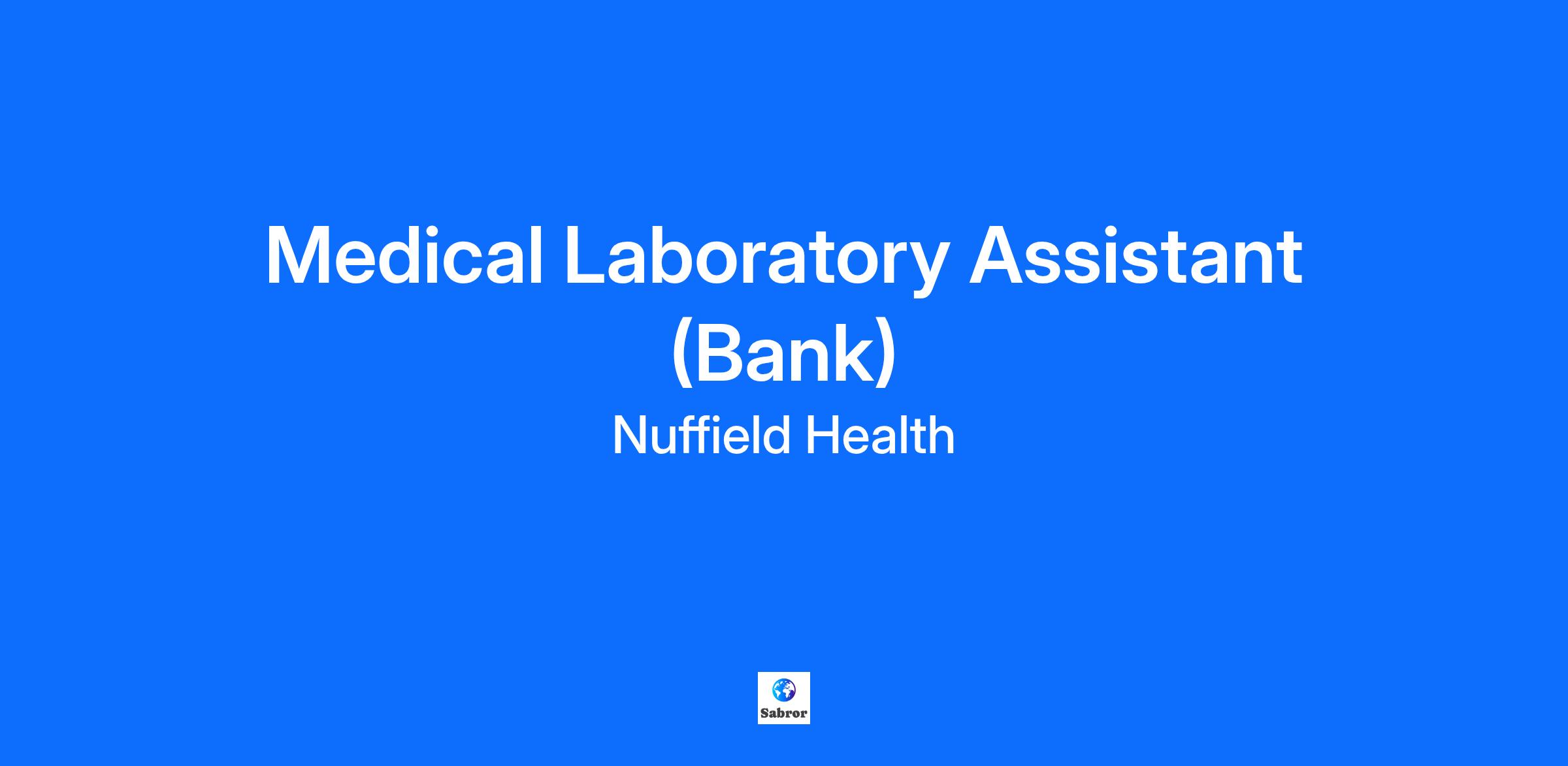 Medical Laboratory Assistant (Bank)

Nuffield Health

Sabror